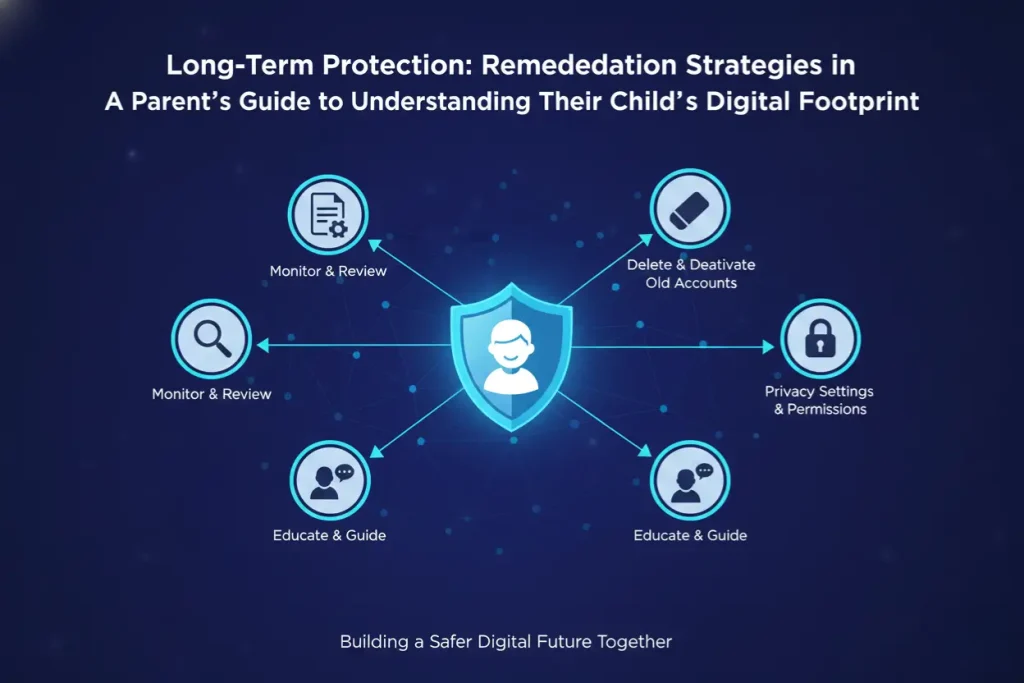 Long-Term Protection: Remededation Strategies in
A Parent's Guide to Understanding Their Child's Digital Footprint

Monitor & Review

Delete & Deativate
Old Accounts

Monitor & Review

Privacy Settings
& Permissions

Educate & Guide

Educate & Guide

Building a Safer Digital Future Together